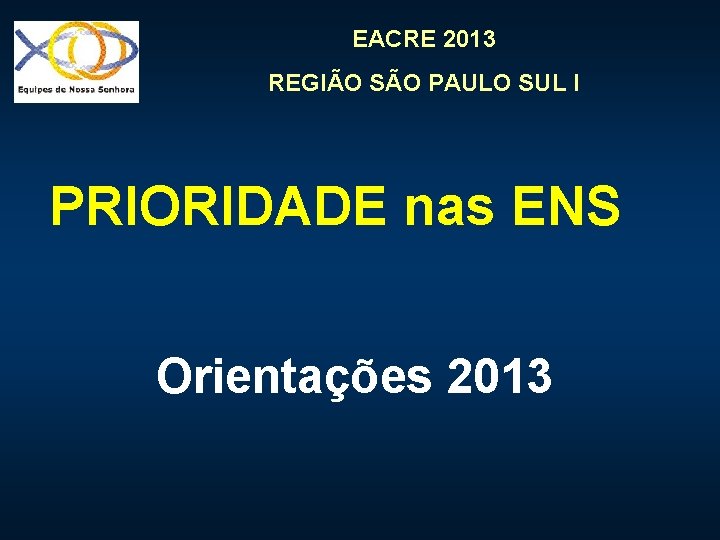 Equipes de Nossa Senhora

EACRE 2013

REGIÃO SÃO PAULO SUL I

PRIORIDADE nas ENS

Orientações 2013